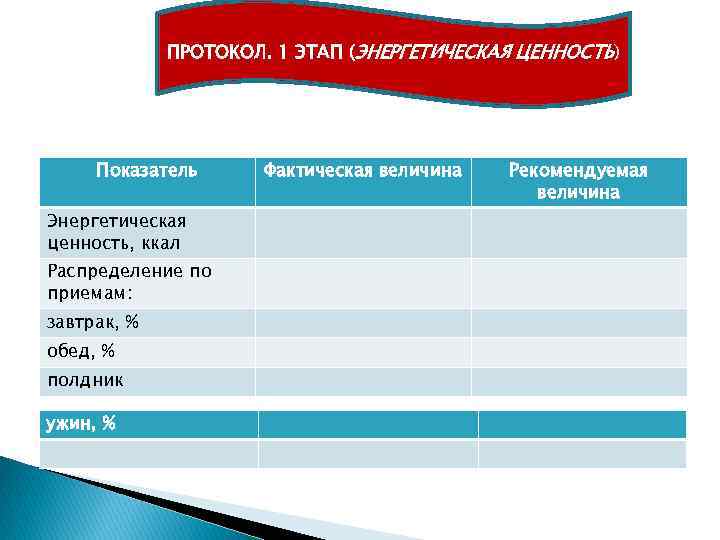 ПРОТОКОЛ. 1 ЭТАП (ЭНЕРГЕТИЧЕСКАЯ ЦЕННОСТЬ)

| Показатель | Фактическая величина | Рекомендуемая величина |
|---|---|---|
| Энергетическая ценность, ккал | | |
| Распределение по приемам: | | |
| завтрак, % | | |
| обед, % | | |
| полдник | | |

| ужин, % | | |
|---|---|---|
| | | |